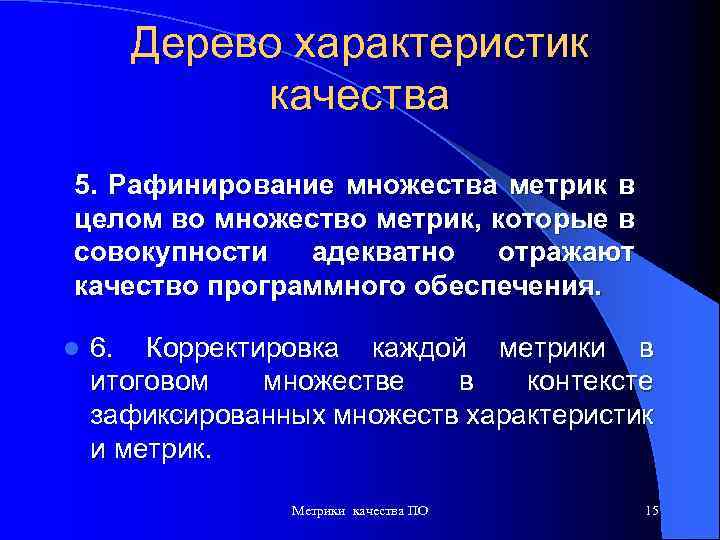 Дерево характеристик качества

5. Рафинирование множества метрик в целом во множество метрик, которые в совокупности адекватно отражают качество программного обеспечения.

6. Корректировка каждой метрики в итоговом множестве в контексте зафиксированных множеств характеристик и метрик.

Метрики качества ПО

15